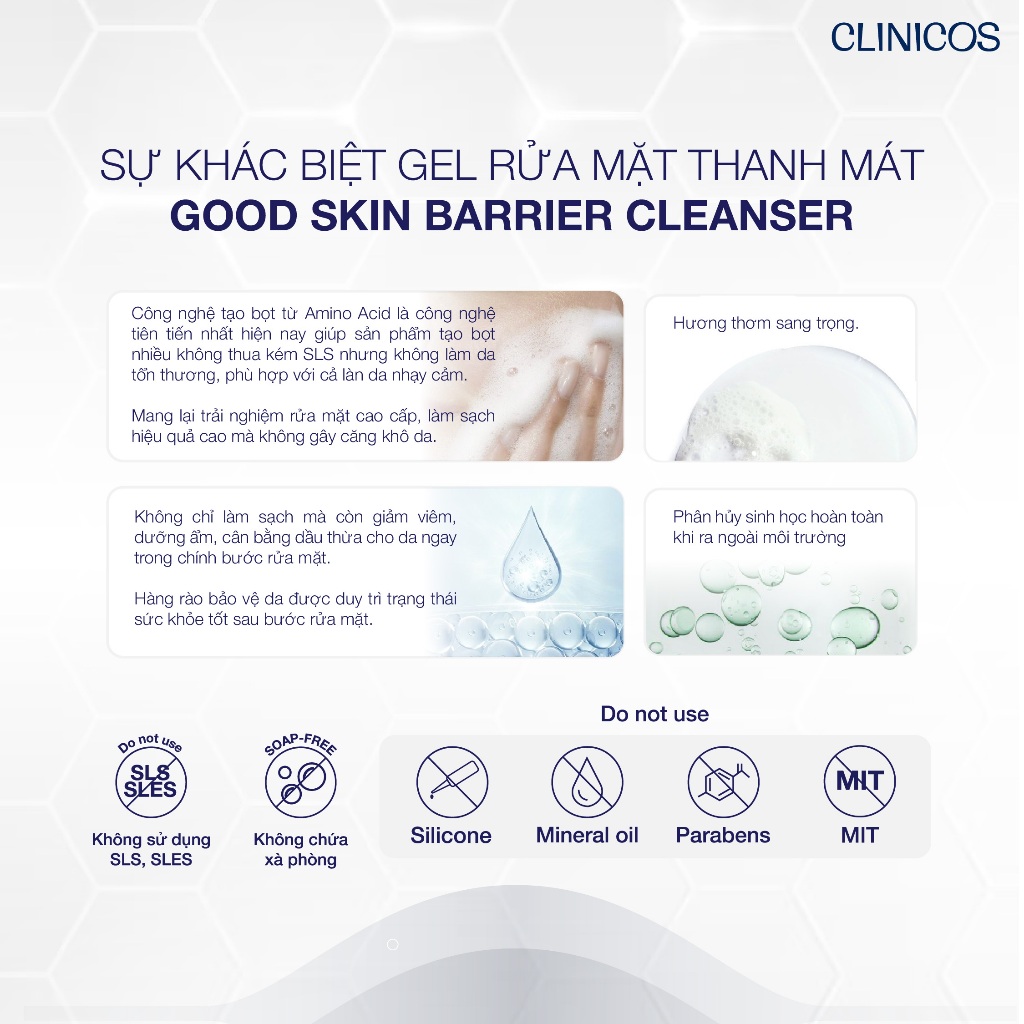 CLINICOS

SỰ KHÁC BIỆT GEL RỬA MẶT THANH MÁT
GOOD SKIN BARRIER CLEANSER

Công nghệ tạo bọt từ Amino Acid là công nghệ tiên tiến nhất hiện nay giúp sản phẩm tạo bọt nhiều không thua kém SLS nhưng không làm da tổn thương, phù hợp với cả làn da nhạy cảm.

Mang lại trải nghiệm rửa mặt cao cấp, làm sạch hiệu quả cao mà không gây căng khô da.

Hương thơm sang trọng.

Không chỉ làm sạch mà còn giảm viêm, dưỡng ẩm, cân bằng dầu thừa cho da ngay trong chính bước rửa mặt.

Hàng rào bảo vệ da được duy trì trạng thái sức khỏe tốt sau bước rửa mặt.

Phân hủy sinh học hoàn toàn khi ra ngoài môi trường

Do not use
SLS
SLES
Không sử dụng SLS, SLES

SOAP-FREE
Không chứa xà phòng

Do not use

Silicone

Mineral oil

Parabens

MIT
MIT